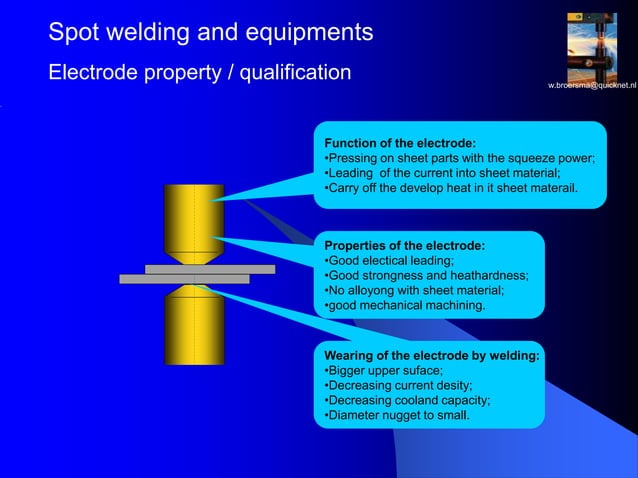 Spot welding and equipments

Electrode property / qualification

w.broersma@quicknet.nl

Function of the electrode:
•Pressing on sheet parts with the squeeze power;
•Leading of the current into sheet material;
•Carry off the develop heat in it sheet materail.

Properties of the electrode:
•Good electical leading;
•Good strongness and heathardness;
•No alloyong with sheet material;
•good mechanical machining.

Wearing of the electrode by welding:
•Bigger upper suface;
•Decreasing current desity;
•Decreasing cooland capacity;
•Diameter nugget to small.